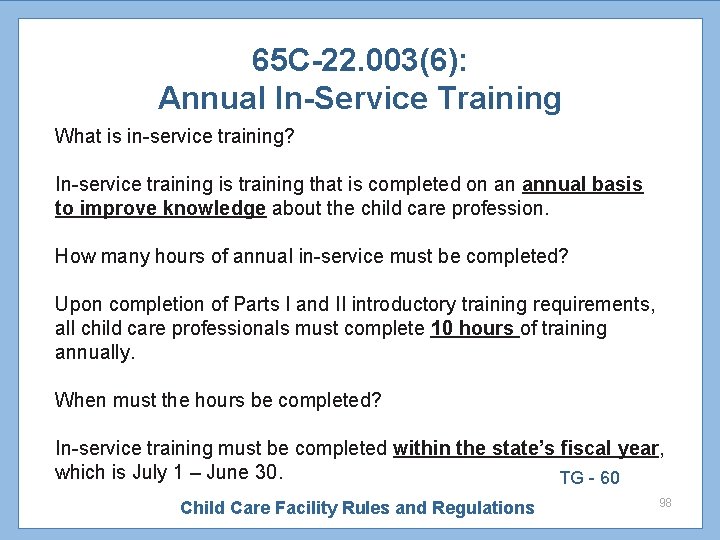 65C-22.003(6):
Annual In-Service Training

What is in-service training?

In-service training is training that is completed on an annual basis to improve knowledge about the child care profession.

How many hours of annual in-service must be completed?

Upon completion of Parts I and II introductory training requirements, all child care professionals must complete 10 hours of training annually.

When must the hours be completed?

In-service training must be completed within the state's fiscal year, which is July 1 – June 30.

TG - 60

Child Care Facility Rules and Regulations

98